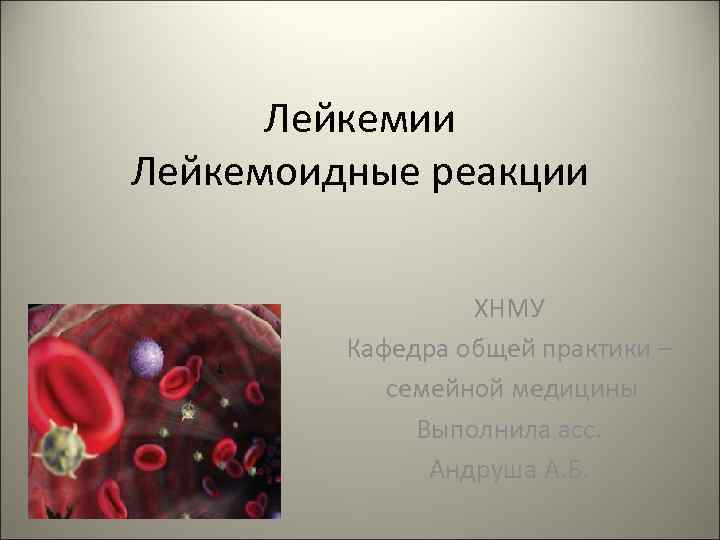 Лейкемии
Лейкемоидные реакции

ХНМУ
Кафедра общей практики – семейной медицины
Выполнила асс.
Андруша А.Б.